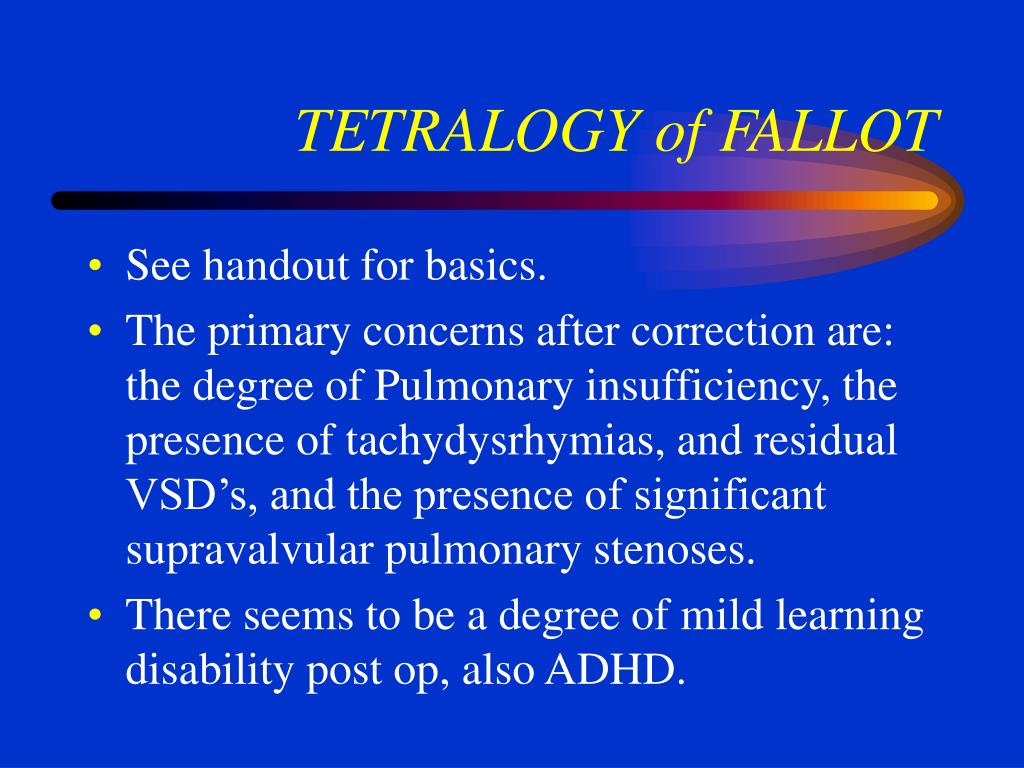 TETRALOGY of FALLOT

• See handout for basics.
• The primary concerns after correction are: the degree of Pulmonary insufficiency, the presence of tachydysrhymias, and residual VSD’s, and the presence of significant supravalvular pulmonary stenoses.
• There seems to be a degree of mild learning disability post op, also ADHD.